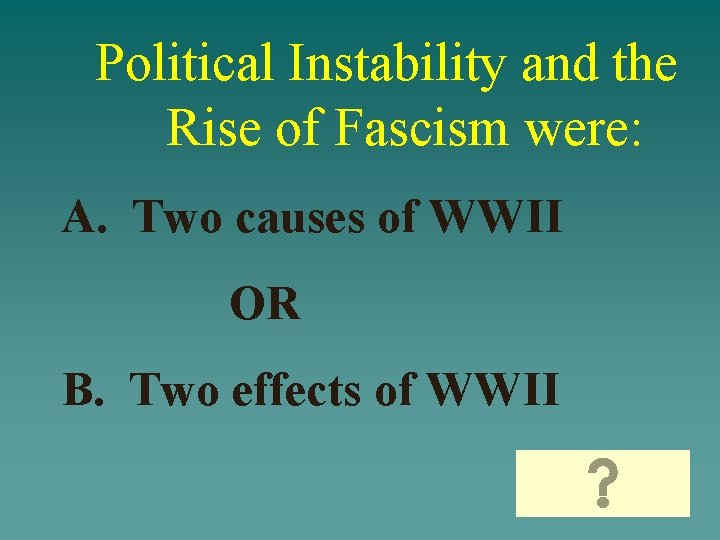 Political Instability and the Rise of Fascism were:

A. Two causes of WWII

OR

B. Two effects of WWII

?